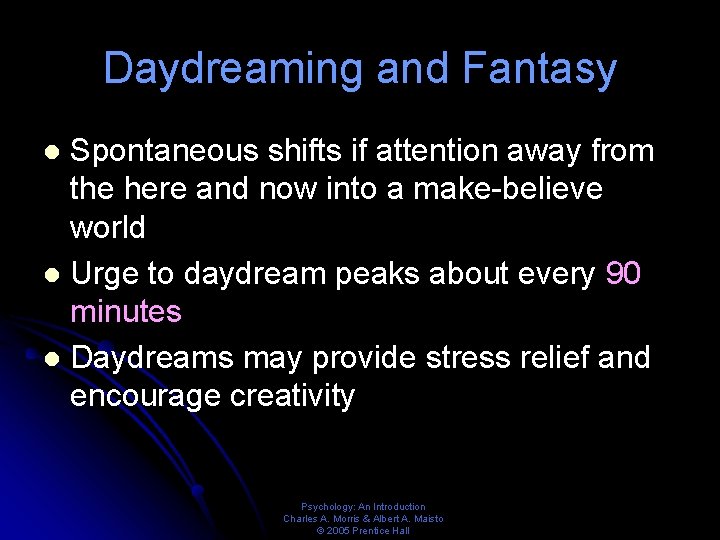 Daydreaming and Fantasy

- Spontaneous shifts if attention away from the here and now into a make-believe world
- Urge to daydream peaks about every 90 minutes
- Daydreams may provide stress relief and encourage creativity

Psychology: An Introduction
Charles A. Morris & Albert A. Maisto
© 2005 Prentice Hall